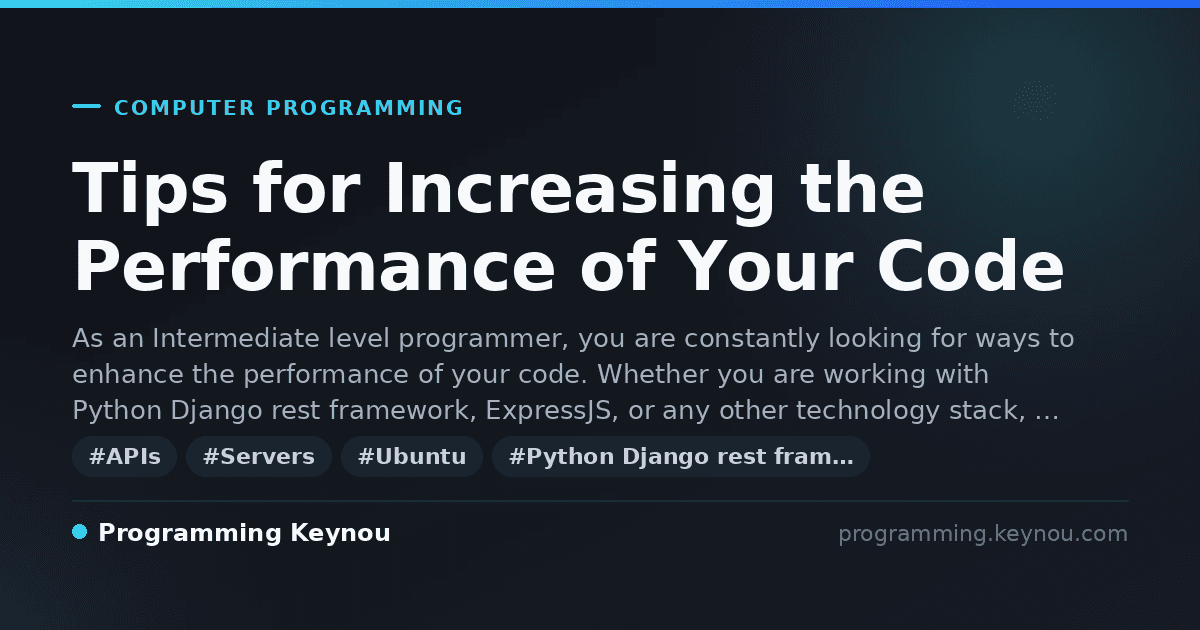 COMPUTER PROGRAMMING

Tips for Increasing the Performance of Your Code

As an Intermediate level programmer, you are constantly looking for ways to enhance the performance of your code. Whether you are working with Python Django rest framework, ExpressJS, or any other technology stack, …

#APIs #Servers #Ubuntu #Python Django rest fram…

Programming Keynou

programming.keynou.com